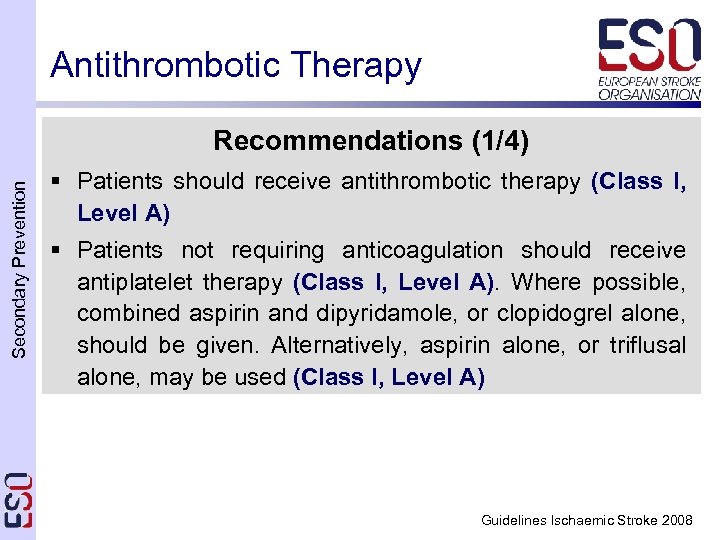 Antithrombotic Therapy

ESO
EUROPEAN STROKE ORGANISATION

Secondary Prevention

Recommendations (1/4)

▪ Patients should receive antithrombotic therapy (Class I, Level A)

▪ Patients not requiring anticoagulation should receive antiplatelet therapy (Class I, Level A). Where possible, combined aspirin and dipyridamole, or clopidogrel alone, should be given. Alternatively, aspirin alone, or triflusal alone, may be used (Class I, Level A)

ESO

Guidelines Ischaemic Stroke 2008